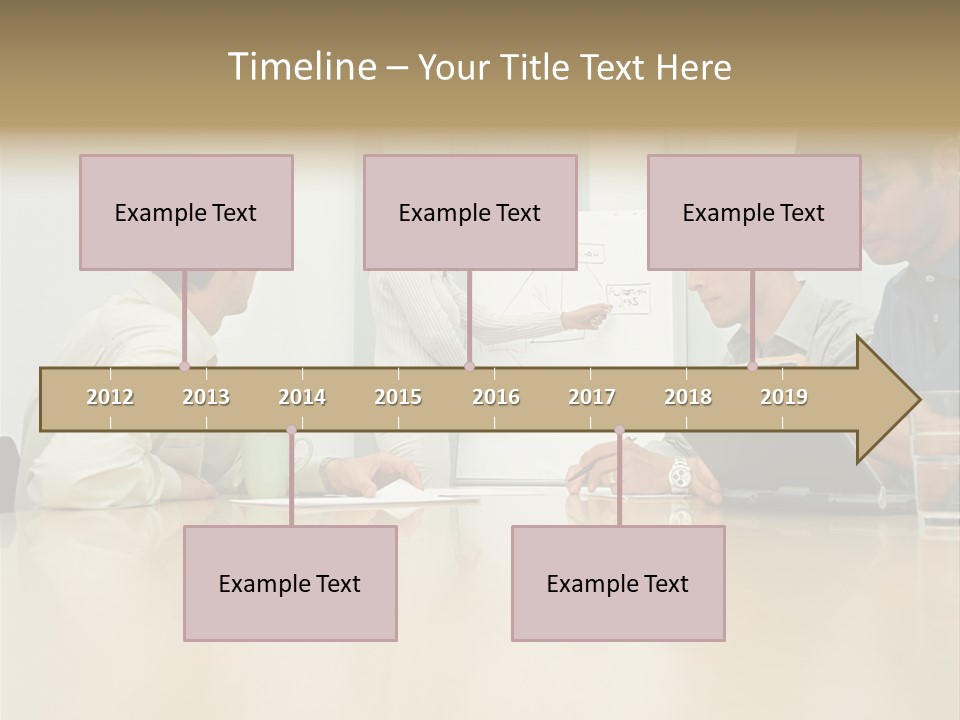 Timeline – Your Title Text Here

Example Text

Example Text

Example Text

2012 2013 2014 2015 2016 2017 2018 2019

Example Text

Example Text